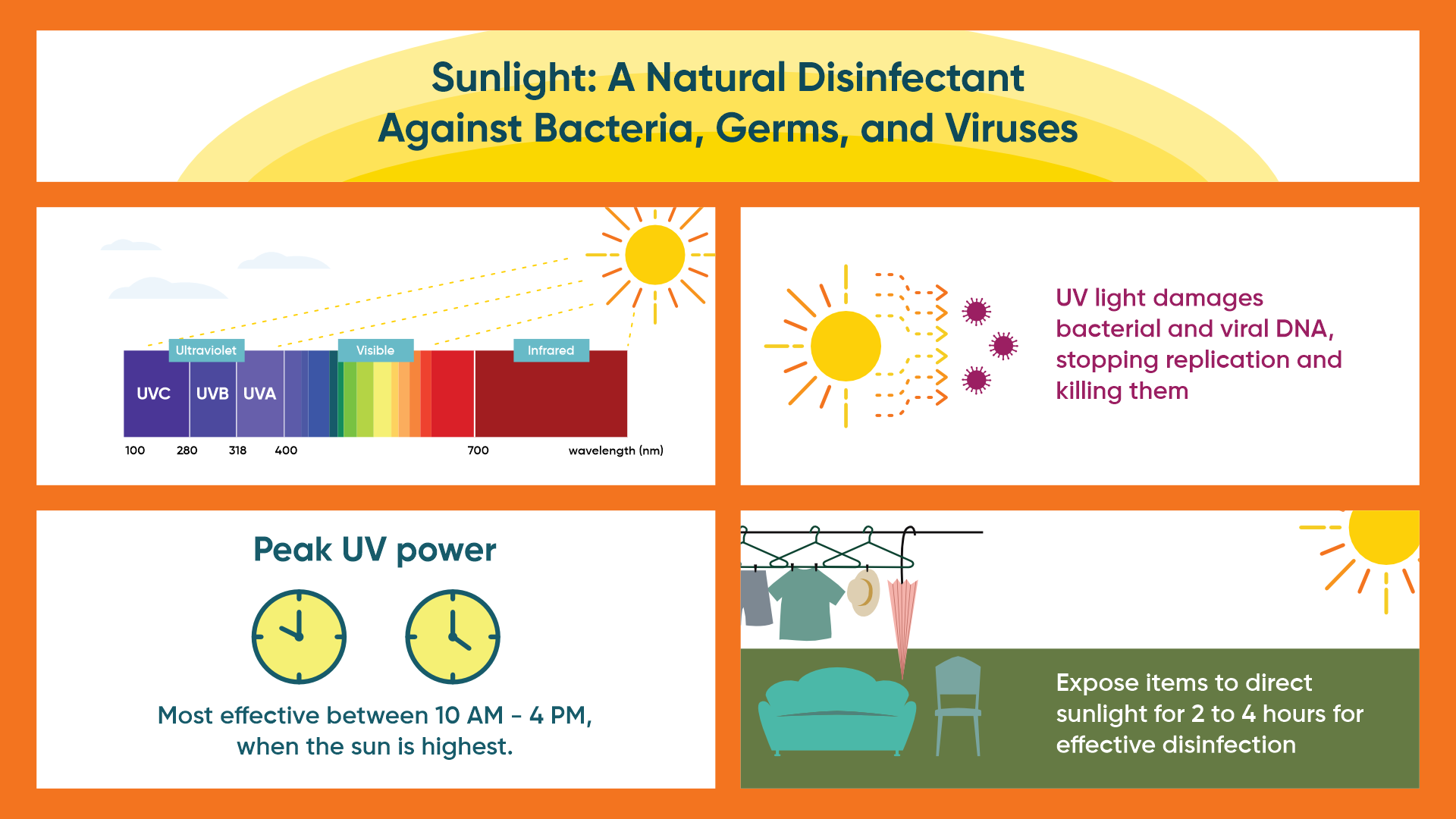 Sunlight: A Natural Disinfectant
Against Bacteria, Germs, and Viruses

Ultraviolet
Visible
Infrared
UVC
UVB
UVA
100
280
318
400
700
wavelength (nm)

UV light damages bacterial and viral DNA, stopping replication and killing them

Peak UV power

Most effective between 10 AM – 4 PM, when the sun is highest.

Expose items to direct sunlight for 2 to 4 hours for effective disinfection